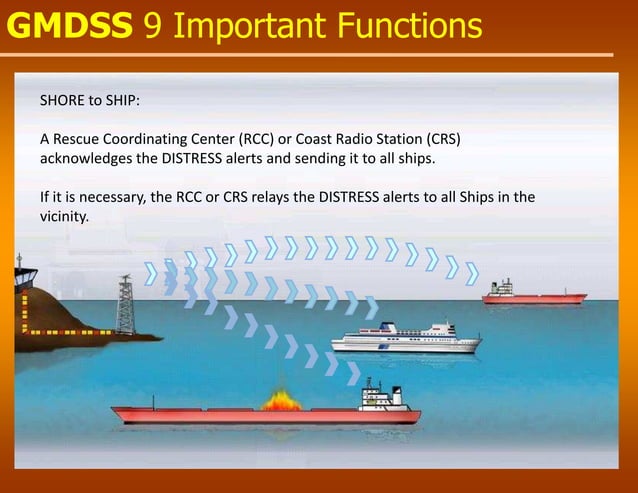 GMDSS 9 Important Functions

SHORE to SHIP:

A Rescue Coordinating Center (RCC) or Coast Radio Station (CRS) acknowledges the DISTRESS alerts and sending it to all ships.

If it is necessary, the RCC or CRS relays the DISTRESS alerts to all Ships in the vicinity.